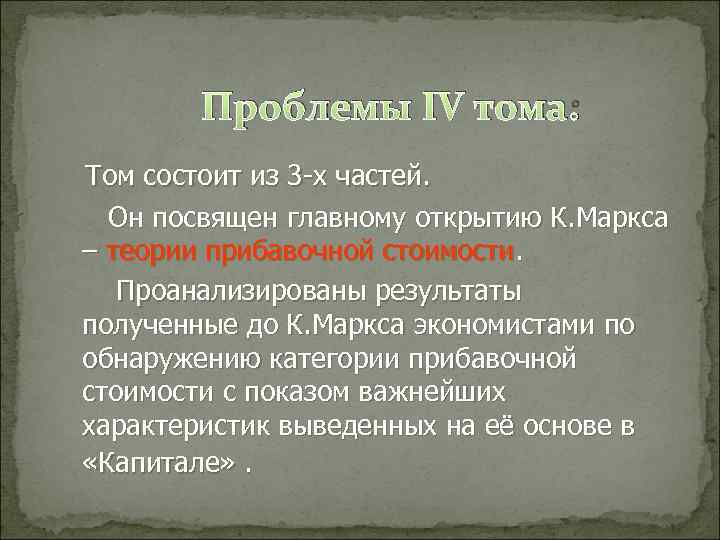 Проблемы IV тома:

Том состоит из 3-х частей.

Он посвящен главному открытию К.Маркса – теории прибавочной стоимости.

Проанализированы результаты полученные до К.Маркса экономистами по обнаружению категории прибавочной стоимости с показом важнейших характеристик выведенных на её основе в «Капитале» .